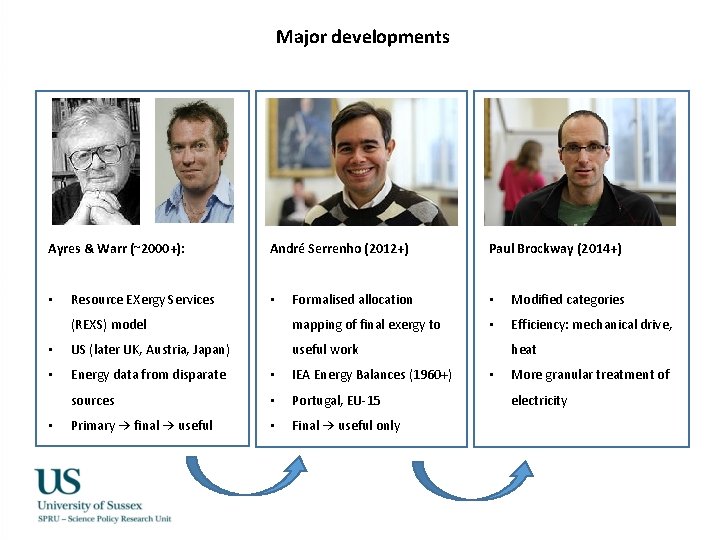 Major developments

Ayres & Warr (~2000+):

- Resource EXergy Services (REXS) model
- US (later UK, Austria, Japan)
- Energy data from disparate sources
- Primary → final → useful

André Serrenho (2012+)

- Formalised allocation mapping of final exergy to useful work
- IEA Energy Balances (1960+)
- Portugal, EU-15
- Final → useful only

Paul Brockway (2014+)

- Modified categories
- Efficiency: mechanical drive, heat
- More granular treatment of electricity

US
University of Sussex
SPRU – Science Policy Research Unit